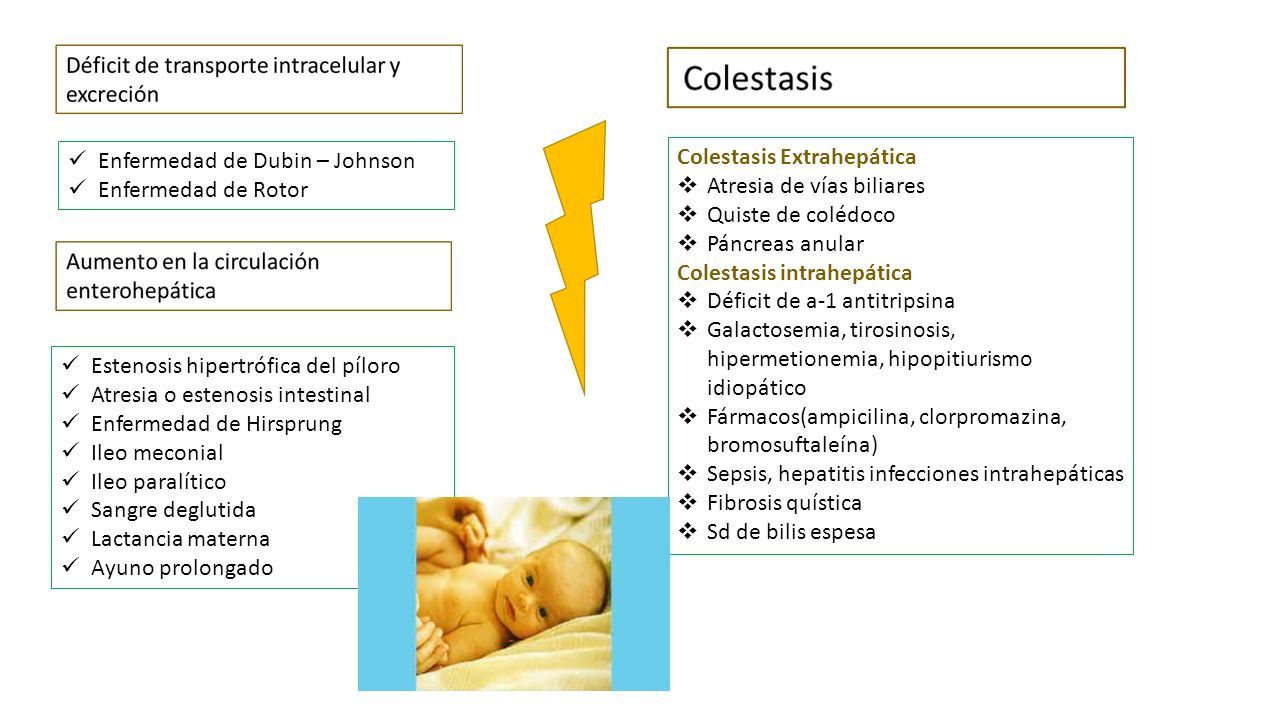 Déficit de transporte intracelular y excreción

✓ Enfermedad de Dubin – Johnson
✓ Enfermedad de Rotor

Aumento en la circulación enterohepática

✓ Estenosis hipertrófica del píloro
✓ Atresia o estenosis intestinal
✓ Enfermedad de Hirsprung
✓ Ileo meconial
✓ Ileo paralítico
✓ Sangre deglutida
✓ Lactancia materna
✓ Ayuno prolongado

Colestasis

Colestasis Extrahepática
❖ Atresia de vías biliares
❖ Quiste de colédoco
❖ Páncreas anular
Colestasis intrahepática
❖ Déficit de a-1 antitripsina
❖ Galactosemia, tirosinosis, hipermetionemia, hipopitiurismo idiopático
❖ Fármacos(ampicilina, clorpromazina, bromosuftaleína)
❖ Sepsis, hepatitis infecciones intrahepáticas
❖ Fibrosis quística
❖ Sd de bilis espesa